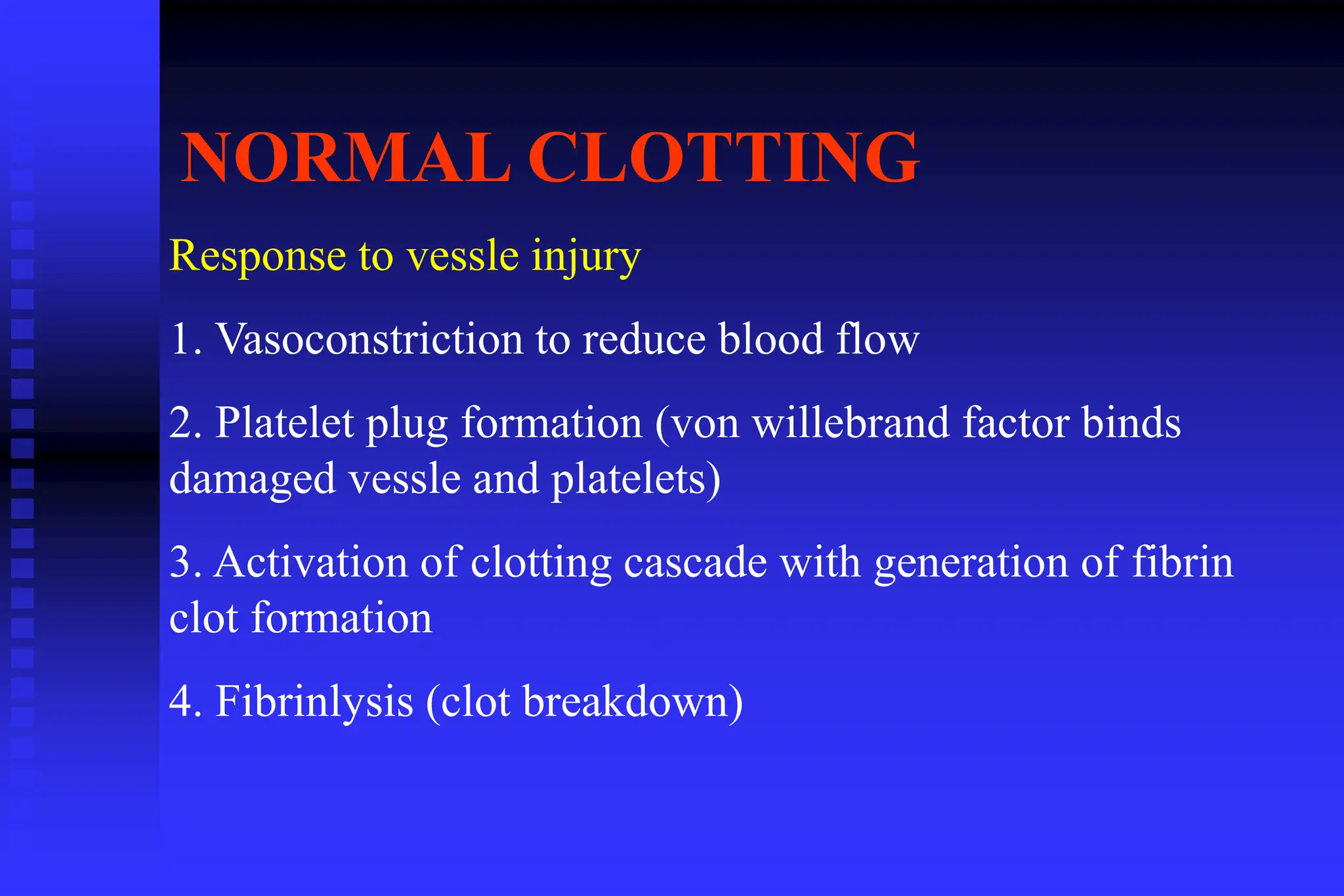 NORMAL CLOTTING

Response to vessle injury

1. Vasoconstriction to reduce blood flow

2. Platelet plug formation (von willebrand factor binds damaged vessle and platelets)

3. Activation of clotting cascade with generation of fibrin clot formation

4. Fibrinlysis (clot breakdown)